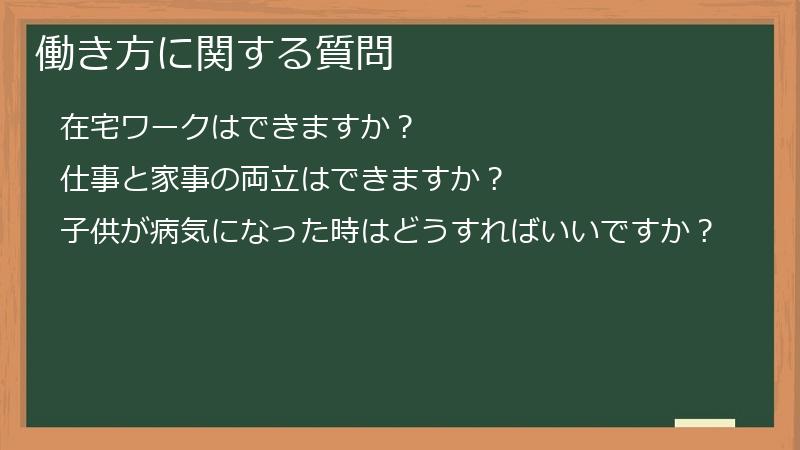 働き方に関する質問

在宅ワークはできますか？

仕事と家事の両立はできますか？

子供が病気になった時はどうすればいいですか？